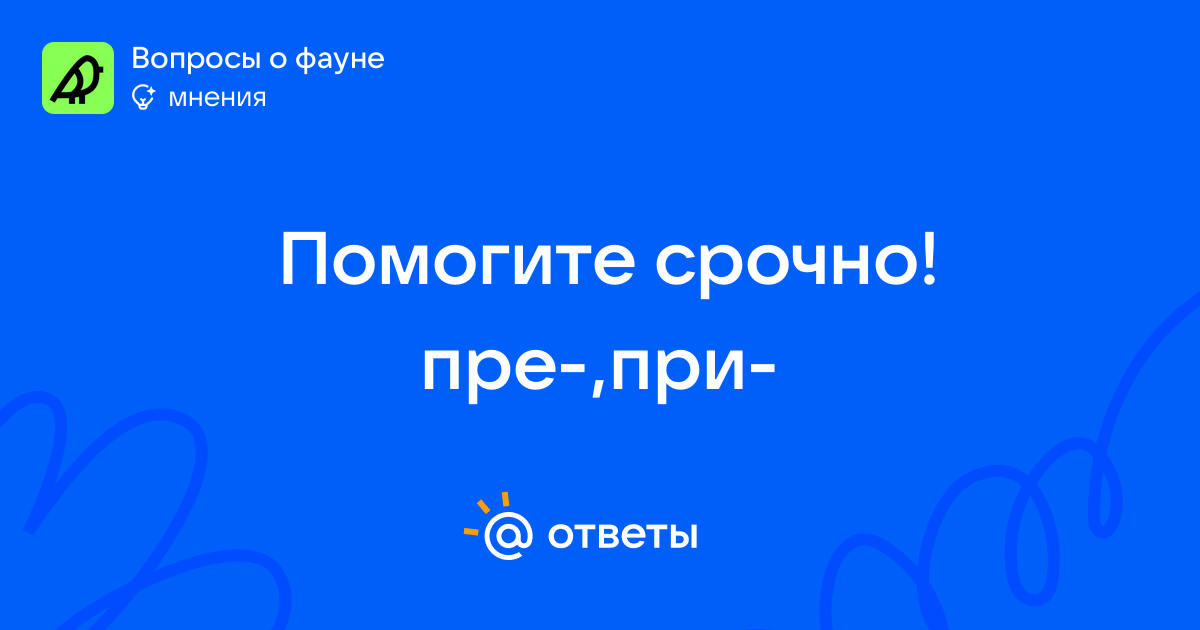 Вопросы о фауне
мнения

Помогите срочно!
пре-,при-

@ ответы